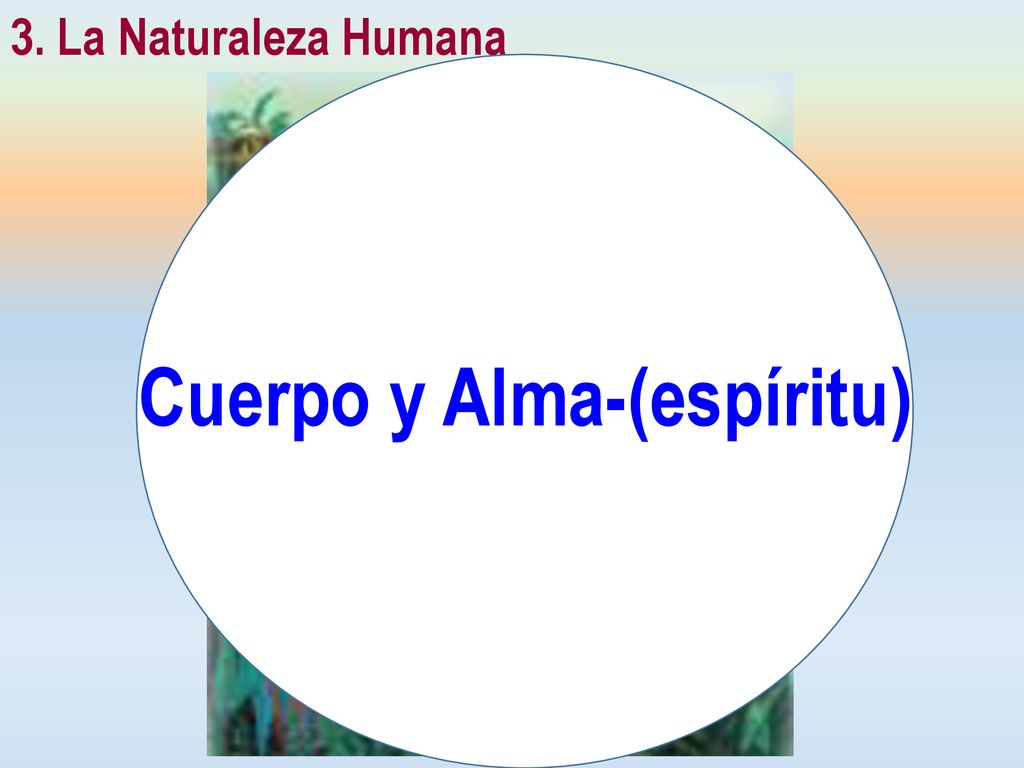 3. La Naturaleza Humana

Cuerpo y Alma-(espíritu)